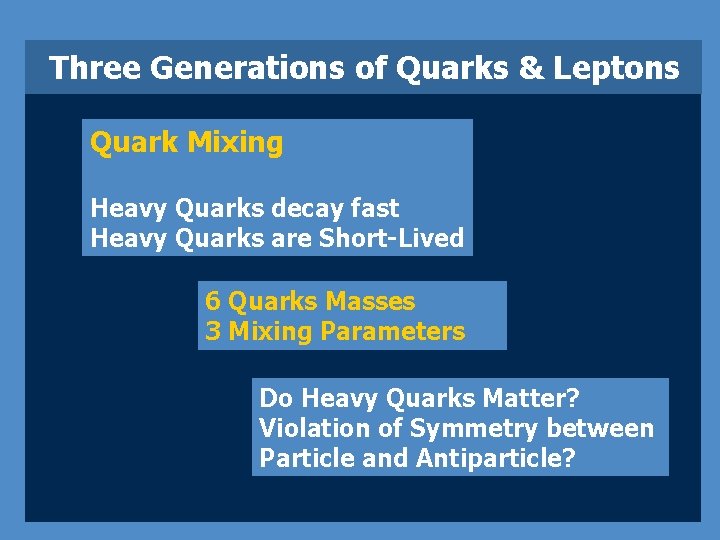 Three Generations of Quarks & Leptons

Quark Mixing

Heavy Quarks decay fast
Heavy Quarks are Short-Lived

6 Quarks Masses
3 Mixing Parameters

Do Heavy Quarks Matter?
Violation of Symmetry between Particle and Antiparticle?